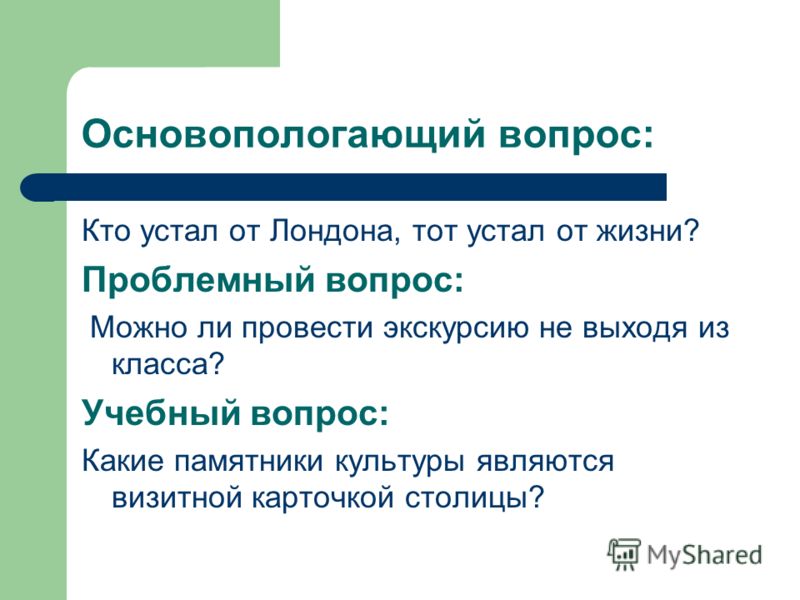 Основопологающий вопрос:

Кто устал от Лондона, тот устал от жизни?

Проблемный вопрос:

Можно ли провести экскурсию не выходя из класса?

Учебный вопрос:

Какие памятники культуры являются визитной карточкой столицы?

MyShared